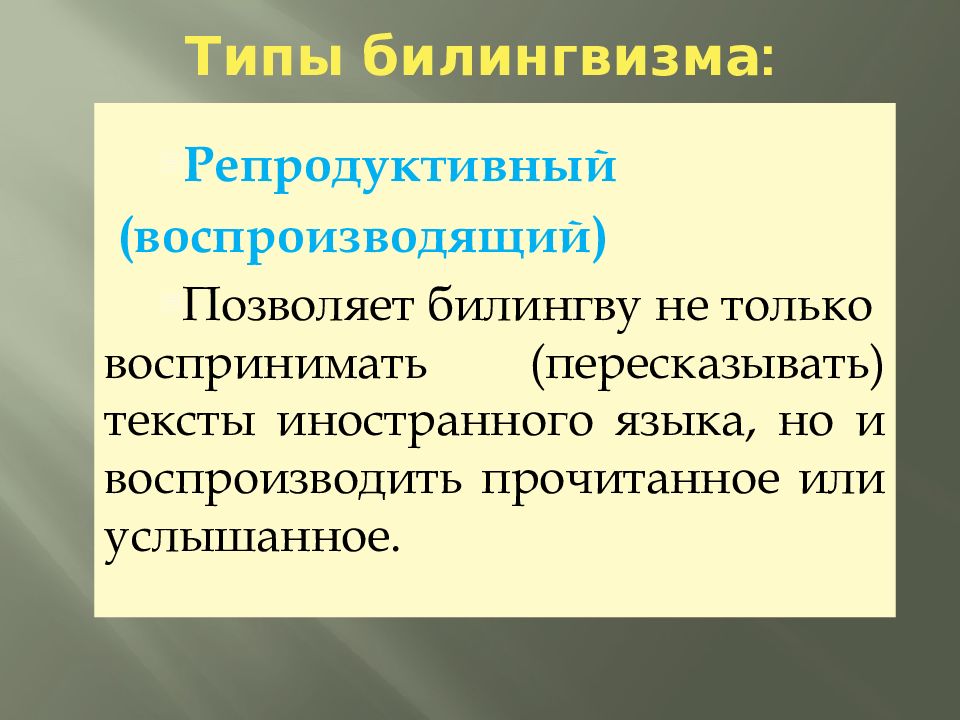 Типы билингвизма:

Репродуктивный (воспроизводящий)

Позволяет билингву не только воспринимать (пересказывать) тексты иностранного языка, но и воспроизводить прочитанное или услышанное.